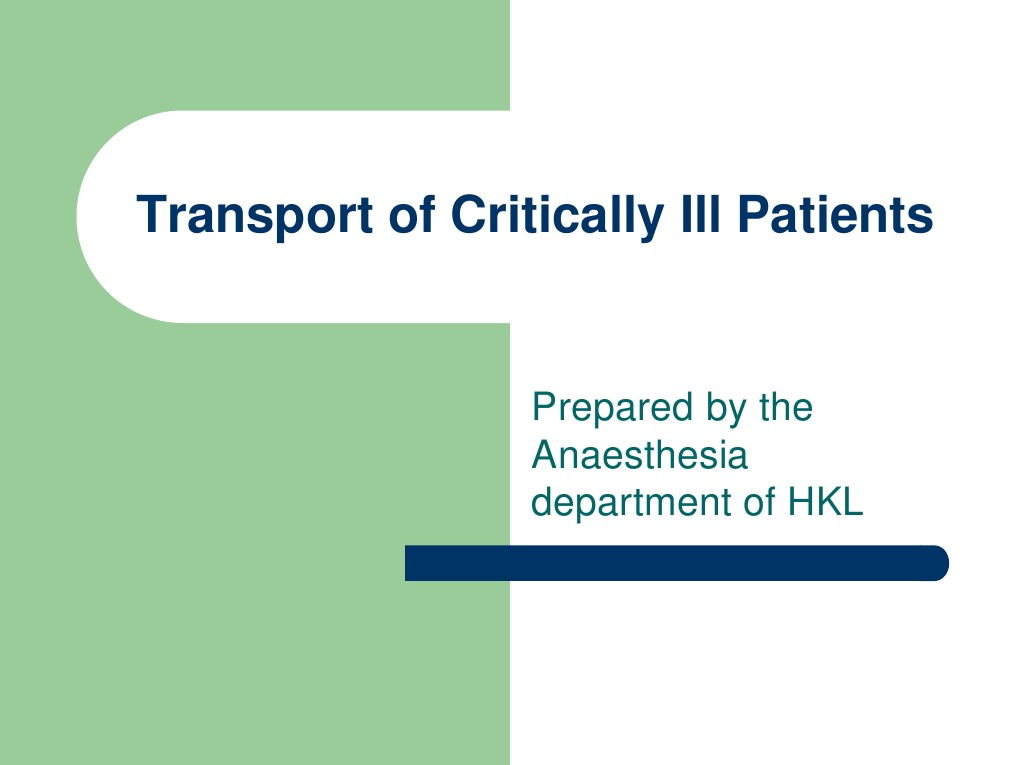 Transport of Critically Ill Patients

Prepared by the Anaesthesia department of HKL